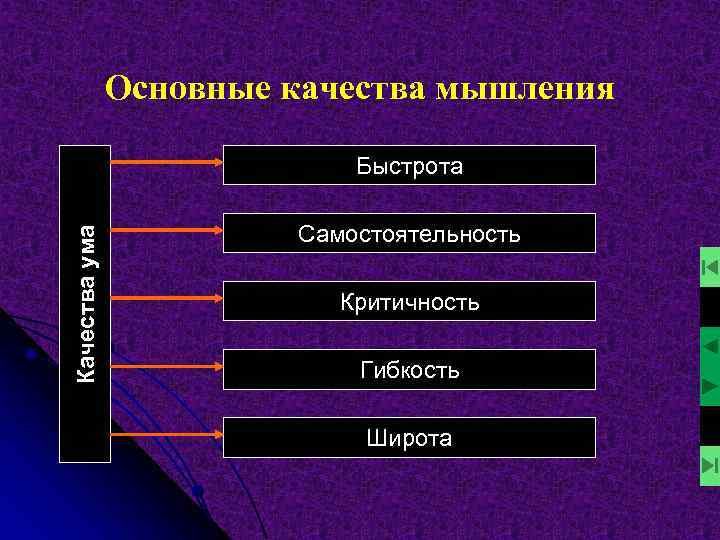 Основные качества мышления

Качества ума

Быстрота

Самостоятельность

Критичность

Гибкость

Широта